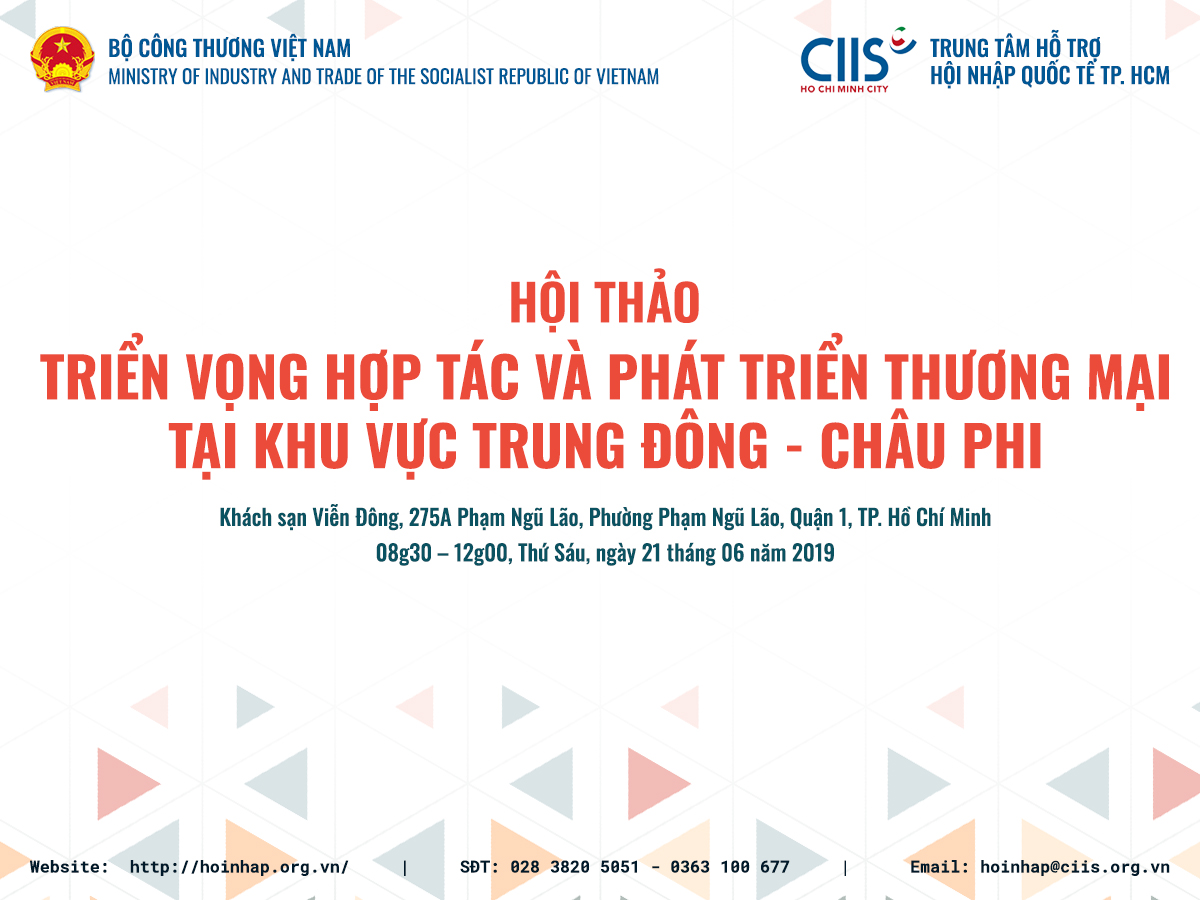 BỘ CÔNG THƯƠNG VIỆT NAM
MINISTRY OF INDUSTRY AND TRADE OF THE SOCIALIST REPUBLIC OF VIETNAM

CIIS
HO CHI MINH CITY
TRUNG TÂM HỖ TRỢ
HỘI NHẬP QUỐC TẾ TP. HCM

HỘI THẢO
TRIỂN VỌNG HỢP TÁC VÀ PHÁT TRIỂN THƯƠNG MẠI TẠI KHU VỰC TRUNG ĐÔNG - CHÂU PHI

Khách sạn Viễn Đông, 275A Phạm Ngũ Lão, Phường Phạm Ngũ Lão, Quận 1, TP. Hồ Chí Minh
08g30 – 12g00, Thứ Sáu, ngày 21 tháng 06 năm 2019

Website: http://hoinhap.org.vn/ | SĐT: 028 3820 5051 - 0363 100 677 | Email: hoinhap@ciis.org.vn